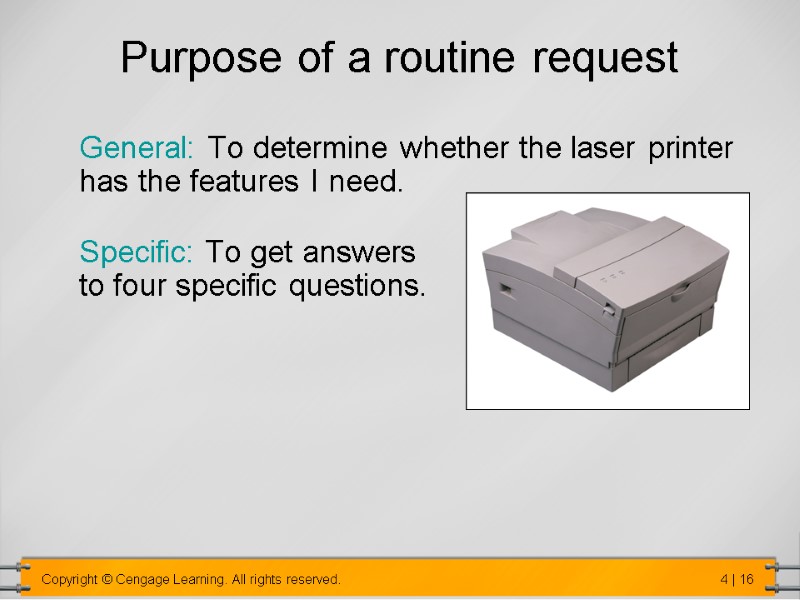 Purpose of a routine request

General: To determine whether the laser printer has the features I need.

Specific: To get answers to four specific questions.

Copyright © Cengage Learning. All rights reserved.

4 | 16